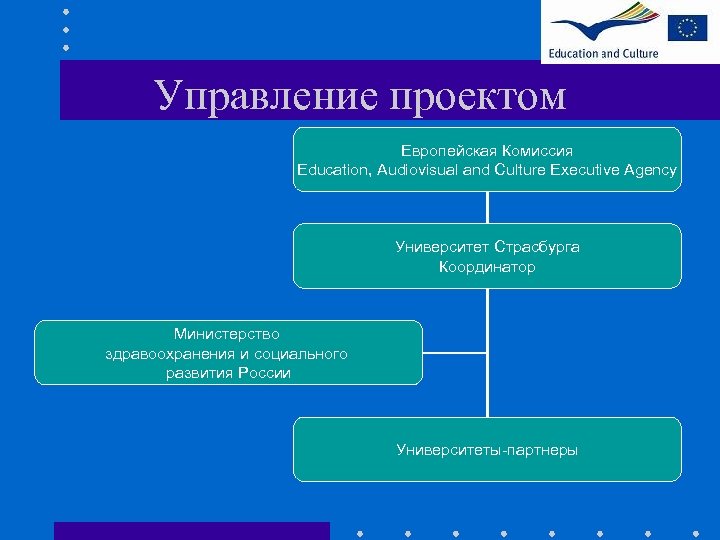 Education and Culture

Управление проектом

Европейская Комиссия
Education, Audiovisual and Culture Executive Agency

Университет Страсбурга
Координатор

Министерство здравоохранения и социального развития России

Университеты-партнеры